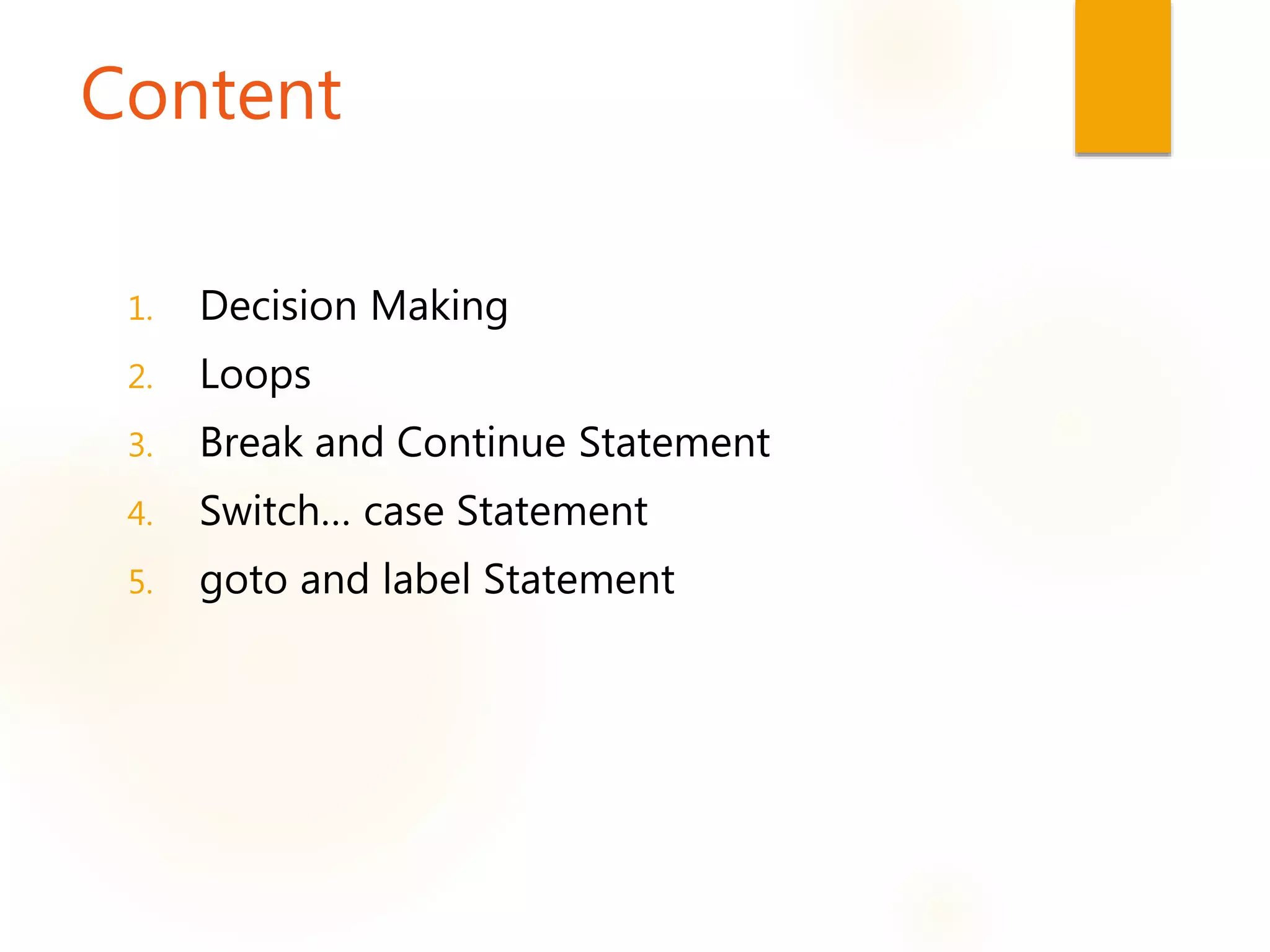 Content

1. Decision Making
2. Loops
3. Break and Continue Statement
4. Switch… case Statement
5. goto and label Statement